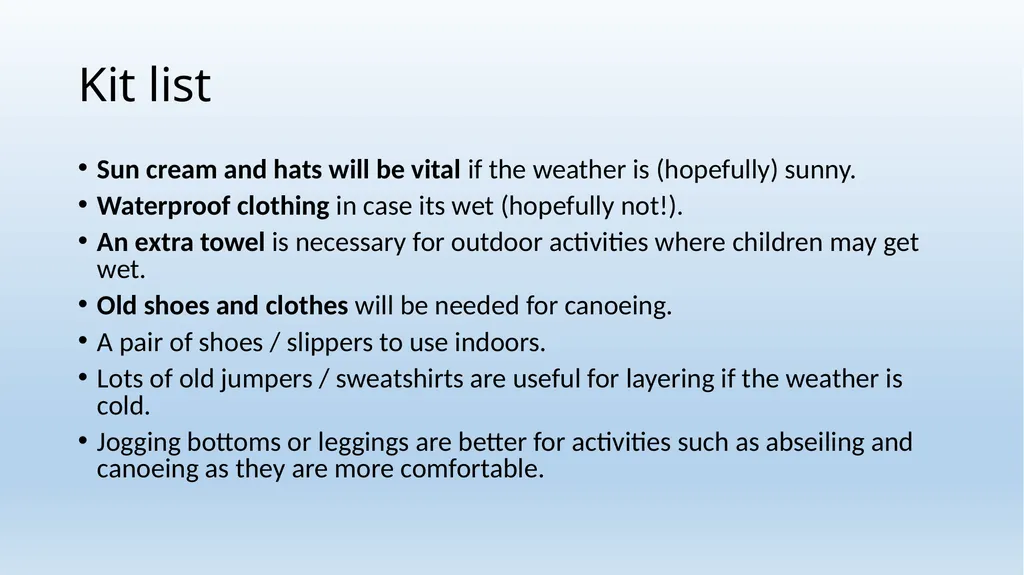 Kit list

• Sun cream and hats will be vital if the weather is (hopefully) sunny.
• Waterproof clothing in case its wet (hopefully not!).
• An extra towel is necessary for outdoor activities where children may get wet.
• Old shoes and clothes will be needed for canoeing.
• A pair of shoes / slippers to use indoors.
• Lots of old jumpers / sweatshirts are useful for layering if the weather is cold.
• Jogging bottoms or leggings are better for activities such as abseiling and canoeing as they are more comfortable.